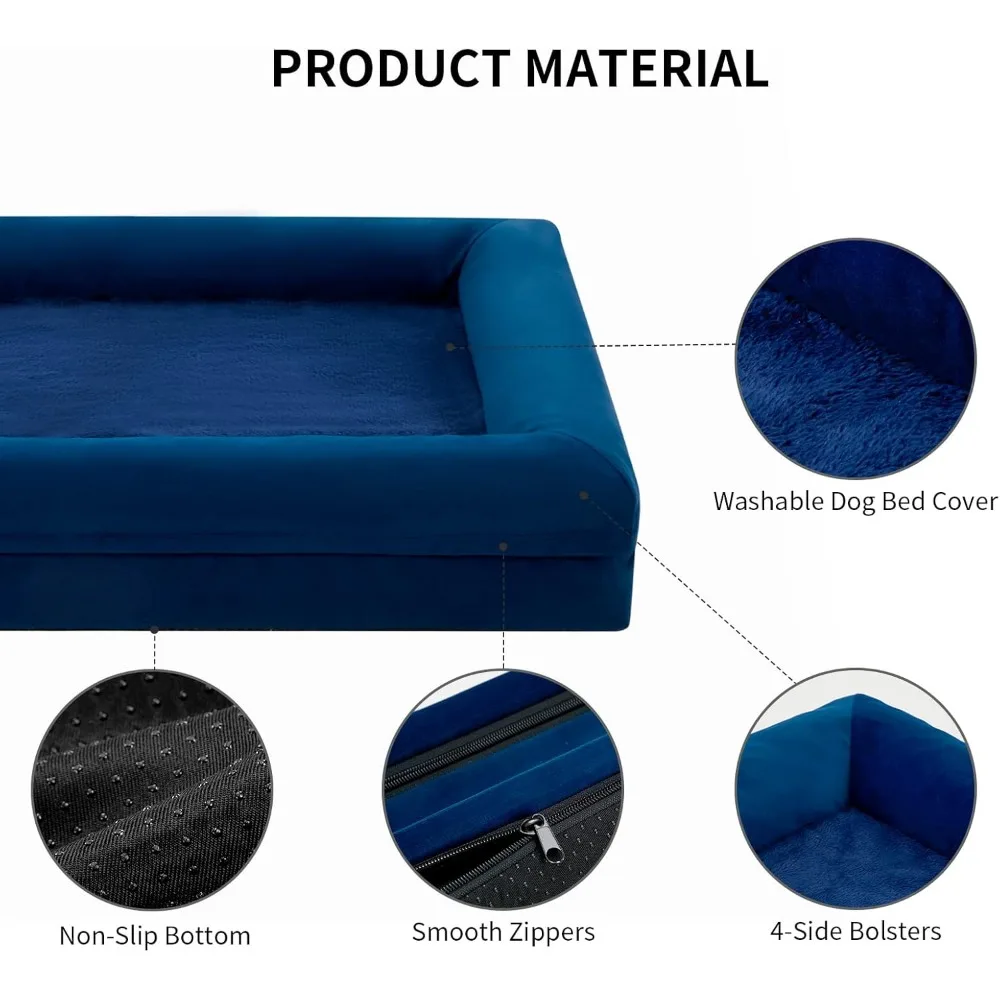 PRODUCT MATERIAL

Washable Dog Bed Cover

Non-Slip Bottom

Smooth Zippers

4-Side Bolsters